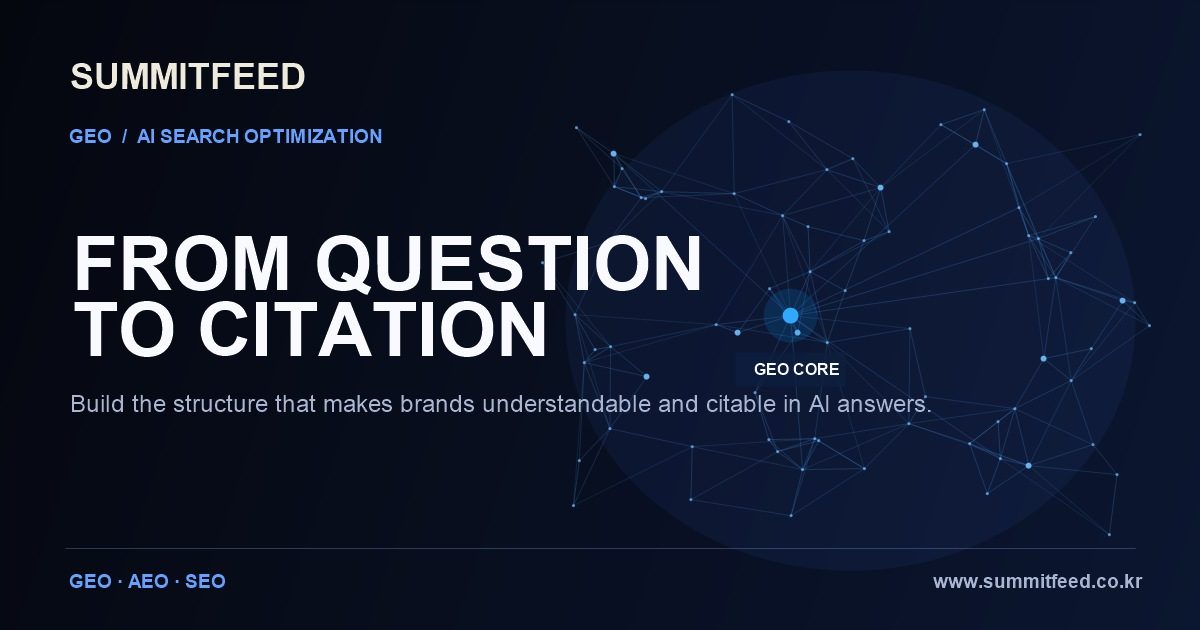 SUMMITFEED

GEO / AI SEARCH OPTIMIZATION

FROM QUESTION
TO CITATION

GEO CORE

Build the structure that makes brands understandable and citable in AI answers.

GEO · AEO · SEO

www.summitfeed.co.kr